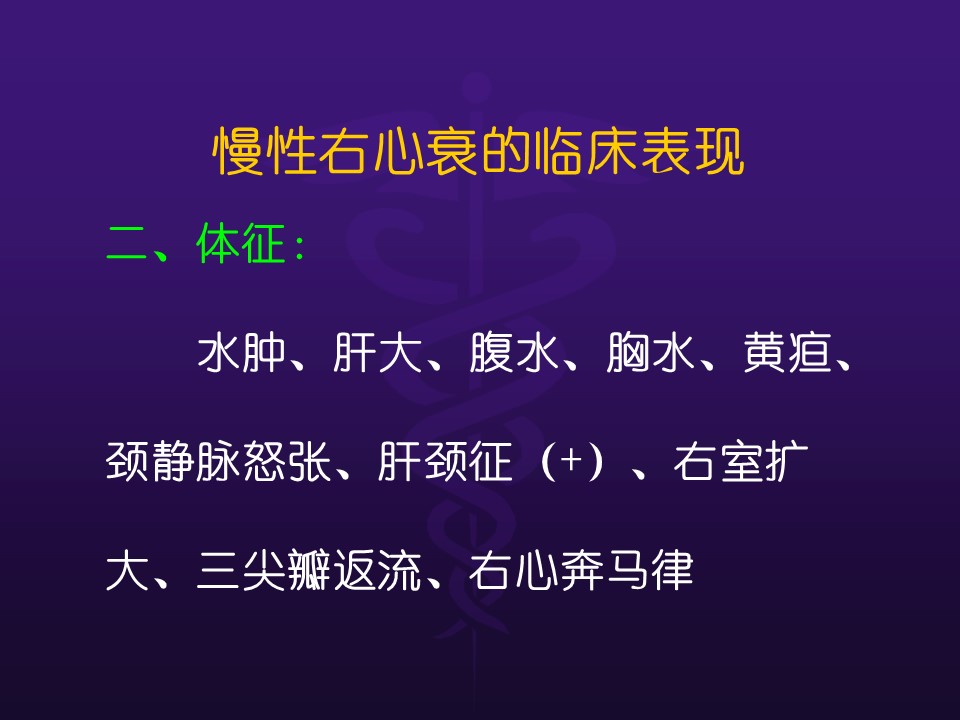 慢性右心衰的临床表现

二、体征：

水肿、肝大、腹水、胸水、黄疸、颈静脉怒张、肝颈征（+）、右室扩大、三尖瓣返流、右心奔马律